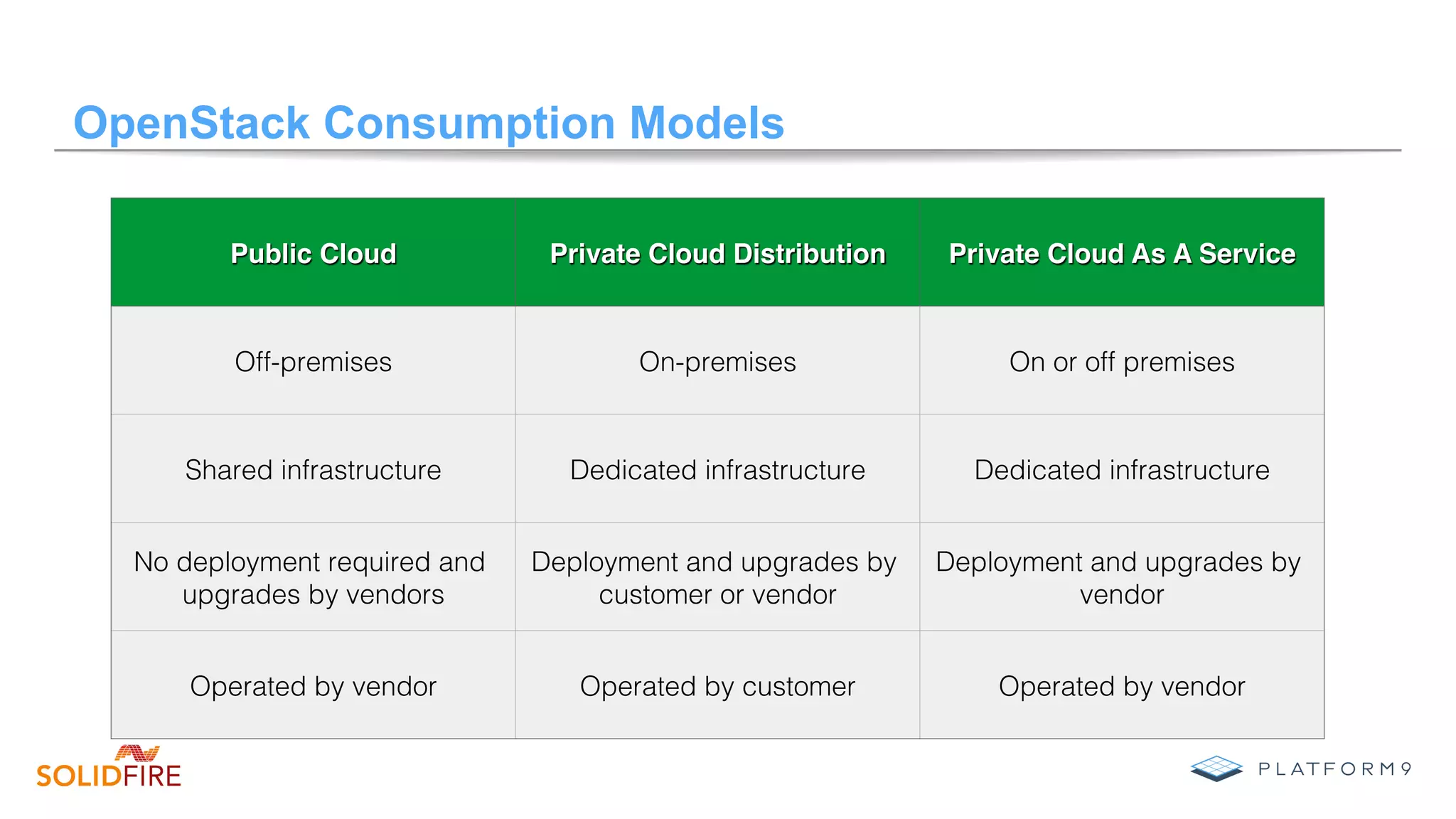 OpenStack Consumption Models

| Public Cloud | Private Cloud Distribution | Private Cloud As A Service |
|---|---|---|
| Off-premises | On-premises | On or off premises |
| Shared infrastructure | Dedicated infrastructure | Dedicated infrastructure |
| No deployment required and upgrades by vendors | Deployment and upgrades by customer or vendor | Deployment and upgrades by vendor |
| Operated by vendor | Operated by customer | Operated by vendor |

SOLIDFIRE

PLATFORM9